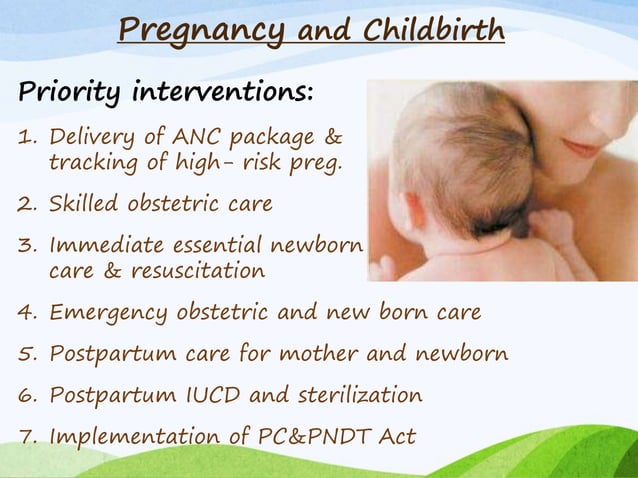 Pregnancy and Childbirth

Priority interventions:

1. Delivery of ANC package & tracking of high- risk preg.

2. Skilled obstetric care

3. Immediate essential newborn care & resuscitation

4. Emergency obstetric and new born care

5. Postpartum care for mother and newborn

6. Postpartum IUCD and sterilization

7. Implementation of PC&PNDT Act